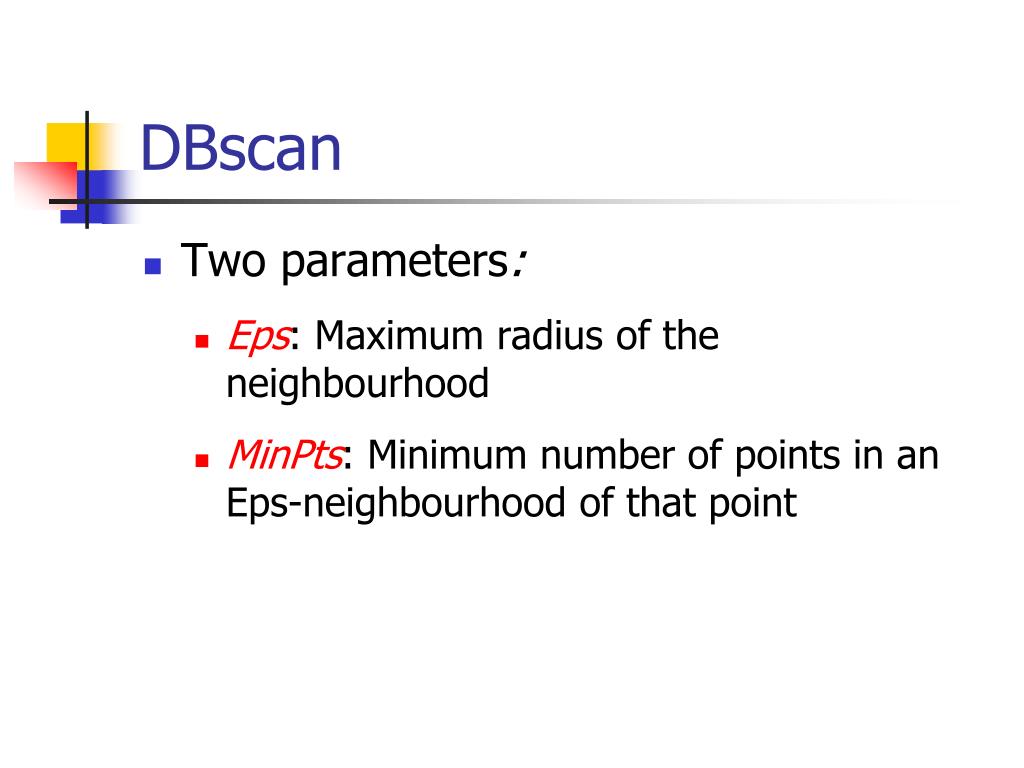 DBscan

Two parameters:

Eps: Maximum radius of the neighbourhood

MinPts: Minimum number of points in an Eps-neighbourhood of that point